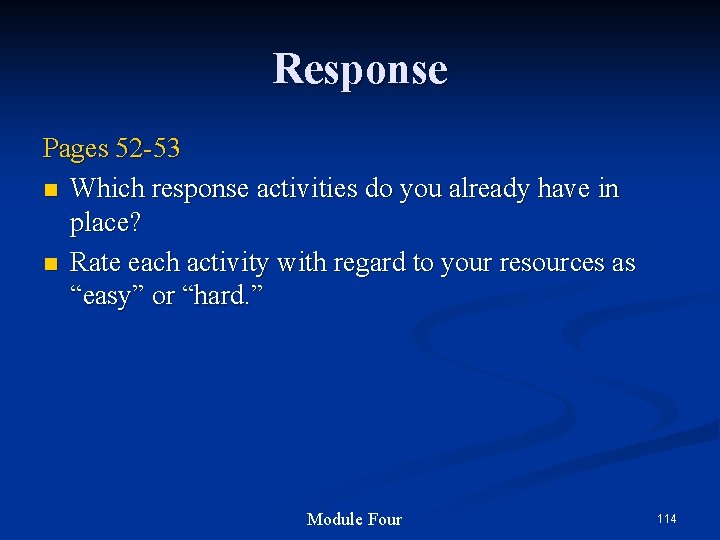 Response

Pages 52-53

- Which response activities do you already have in place?
- Rate each activity with regard to your resources as “easy” or “hard.”

Module Four

114